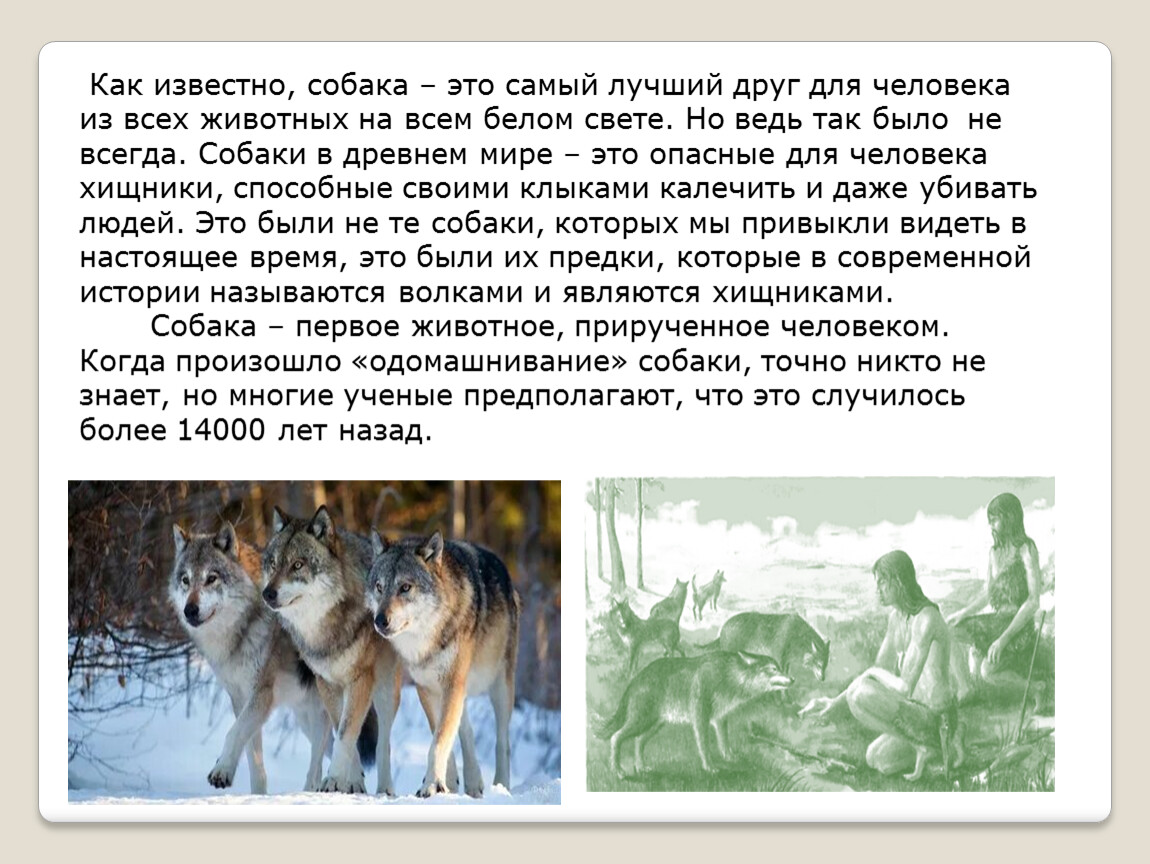 Как известно, собака – это самый лучший друг для человека из всех животных на всем белом свете. Но ведь так было не всегда. Собаки в древнем мире – это опасные для человека хищники, способные своими клыками калечить и даже убивать людей. Это были не те собаки, которых мы привыкли видеть в настоящее время, это были их предки, которые в современной истории называются волками и являются хищниками.

Собака – первое животное, прирученное человеком. Когда произошло «одомашнивание» собаки, точно никто не знает, но многие ученые предполагают, что это случилось более 14000 лет назад.